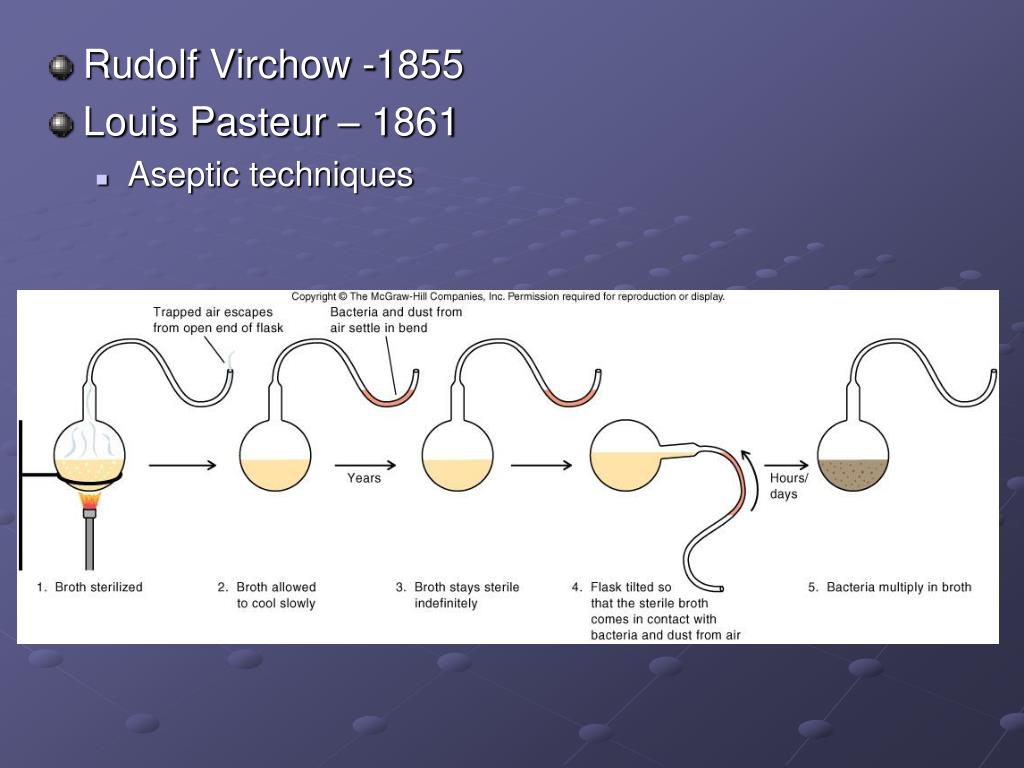 Rudolf Virchow -1855

Louis Pasteur – 1861

Aseptic techniques

Copyright © The McGraw-Hill Companies, Inc. Permission required for reproduction or display.

Trapped air escapes from open end of flask

Bacteria and dust from air settle in bend

Years

Hours/ days

1. Broth sterilized

2. Broth allowed to cool slowly

3. Broth stays sterile indefinitely

4. Flask tilted so that the sterile broth comes in contact with bacteria and dust from air

5. Bacteria multiply in broth